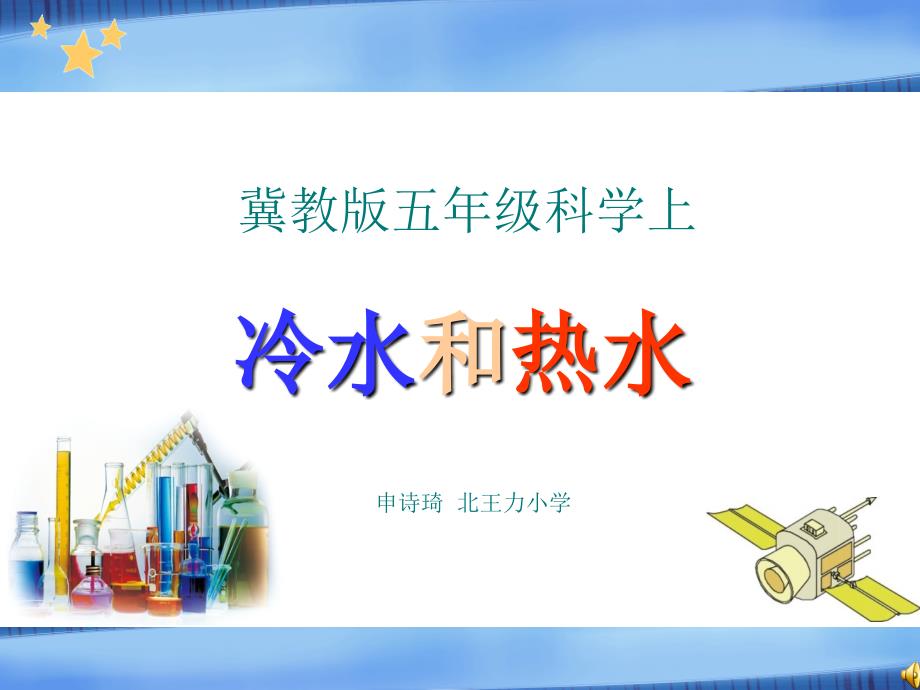 冀教版五年级科学上

冷水和热水

申诗琦 北王力小学